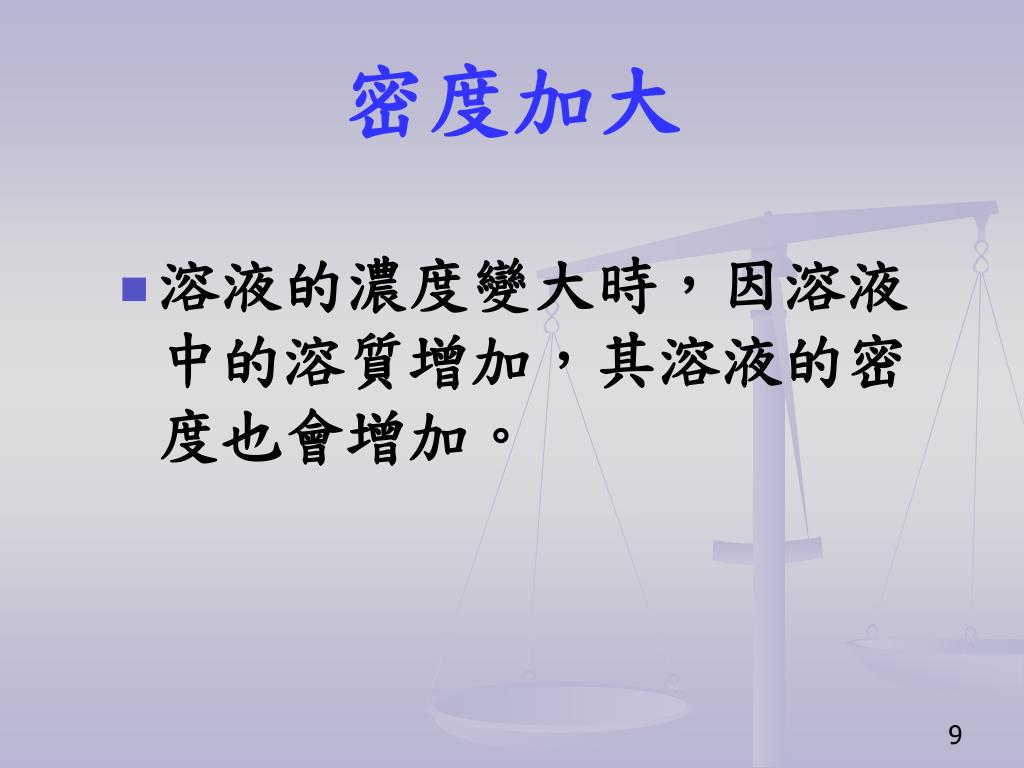 密度加大

溶液的濃度變大時，因溶液中的溶質增加，其溶液的密度也會增加。

9